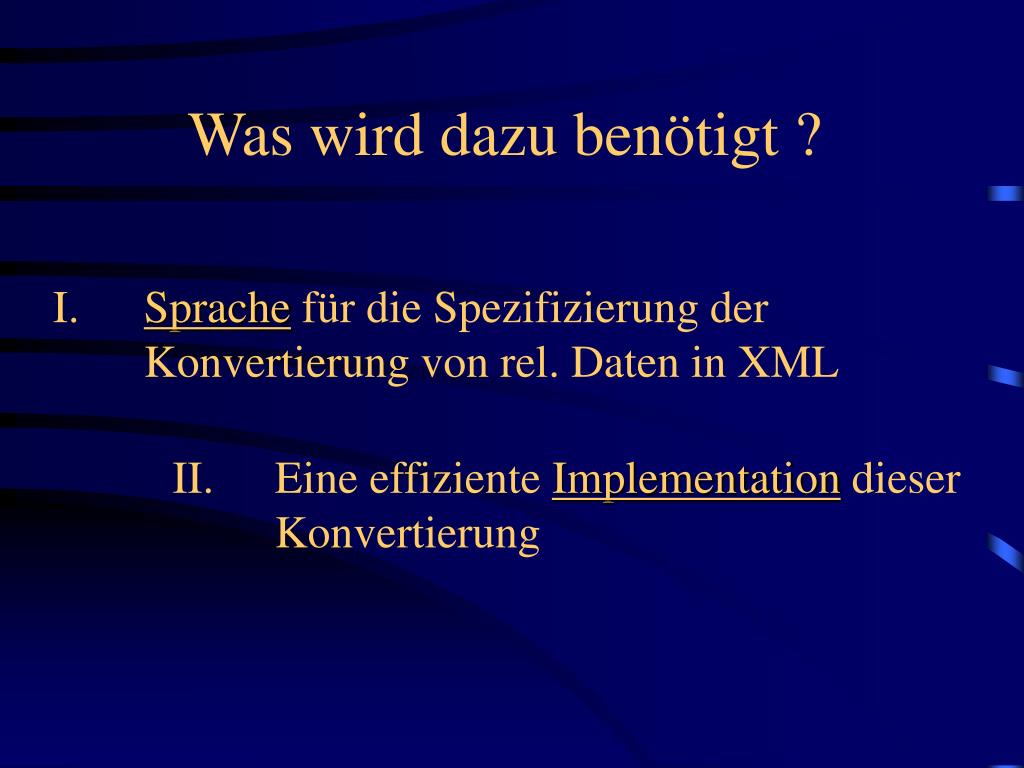 Was wird dazu benötigt ?

I. Sprache für die Spezifizierung der Konvertierung von rel. Daten in XML

II. Eine effiziente Implementation dieser Konvertierung